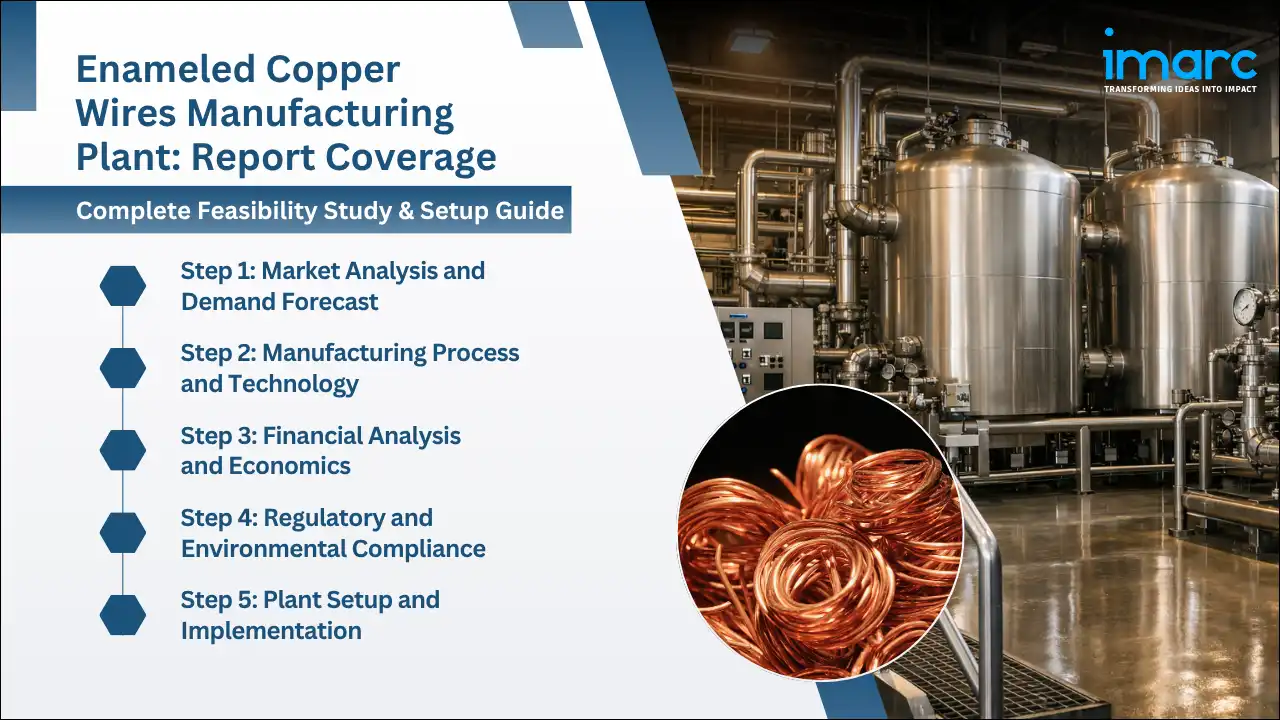 Enameled Copper Wires Manufacturing Plant: Report Coverage

Complete Feasibility Study & Setup Guide

Step 1: Market Analysis and Demand Forecast

Step 2: Manufacturing Process and Technology

Step 3: Financial Analysis and Economics

Step 4: Regulatory and Environmental Compliance

Step 5: Plant Setup and Implementation

imarc
TRANSFORMING IDEAS INTO IMPACT